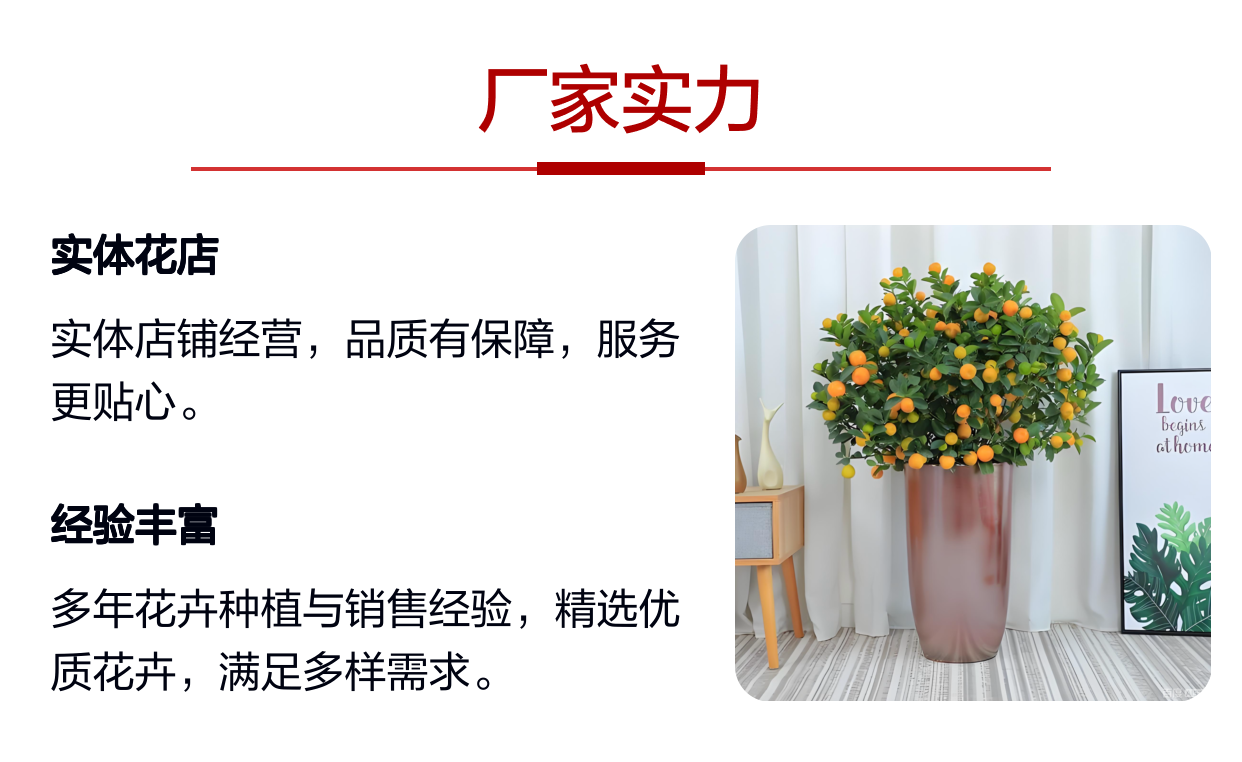 厂家实力

实体花店

实体店铺经营，品质有保障，服务更贴心。

经验丰富

多年花卉种植与销售经验，精选优质花卉，满足多样需求。

Love
begins
at home